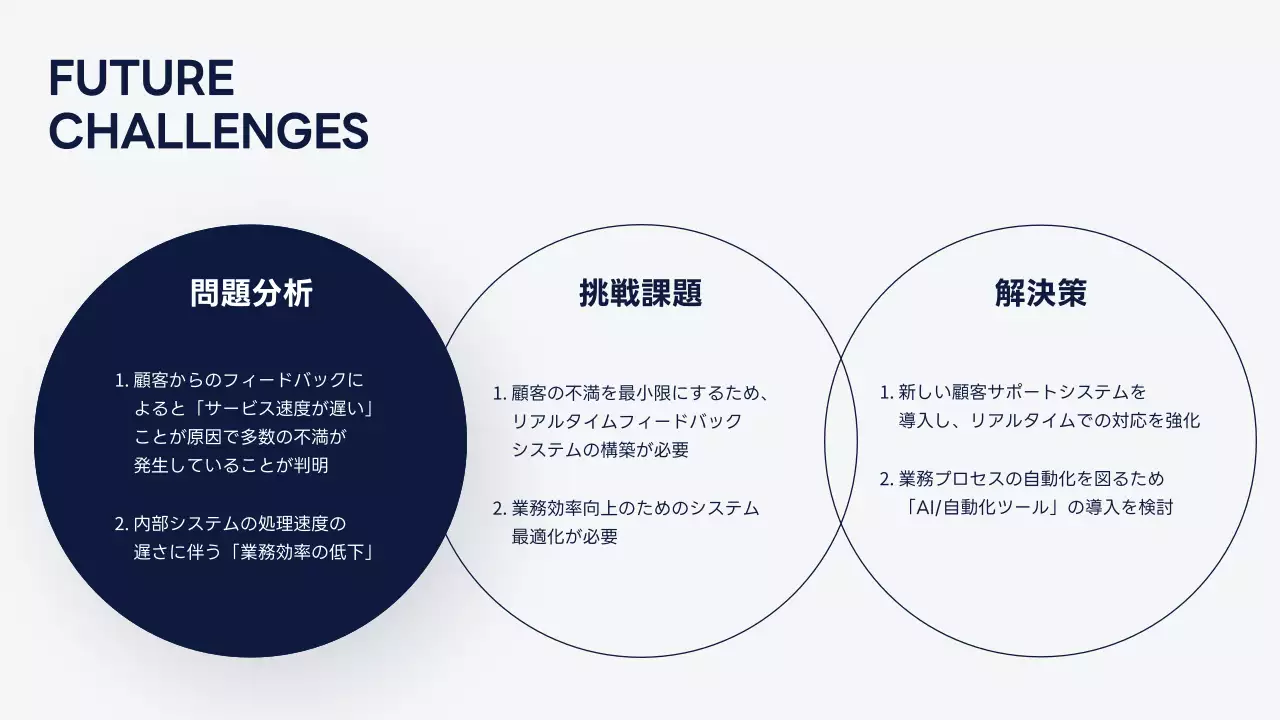 FUTURE CHALLENGES

問題分析

1. 顧客からのフィードバックによると「サービス速度が遅い」ことが原因で多数の不満が発生していることが判明

2. 内部システムの処理速度の遅さに伴う「業務効率の低下」

挑戦課題

1. 顧客の不満を最小限にするため、リアルタイムフィードバックシステムの構築が必要

2. 業務効率向上のためのシステム最適化が必要

解決策

1. 新しい顧客サポートシステムを導入し、リアルタイムでの対応を強化

2. 業務プロセスの自動化を図るため「AI/自動化ツール」の導入を検討